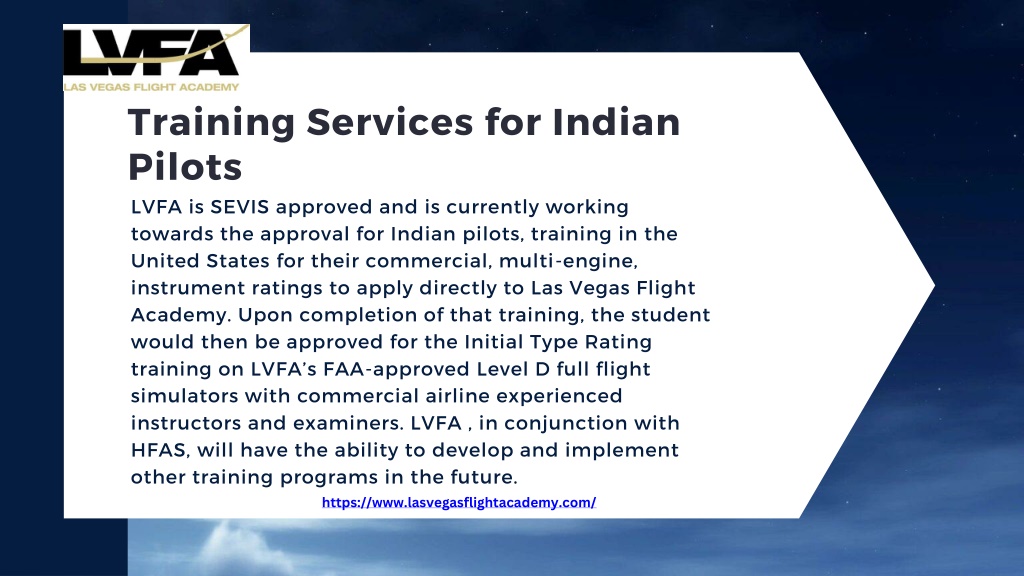 LVFA
LAS VEGAS FLIGHT ACADEMY

Training Services for Indian Pilots

LVFA is SEVIS approved and is currently working towards the approval for Indian pilots, training in the United States for their commercial, multi-engine, instrument ratings to apply directly to Las Vegas Flight Academy. Upon completion of that training, the student would then be approved for the Initial Type Rating training on LVFA's FAA-approved Level D full flight simulators with commercial airline experienced instructors and examiners. LVFA , in conjunction with HFAS, will have the ability to develop and implement other training programs in the future.

https://www.lasvegasflightacademy.com/